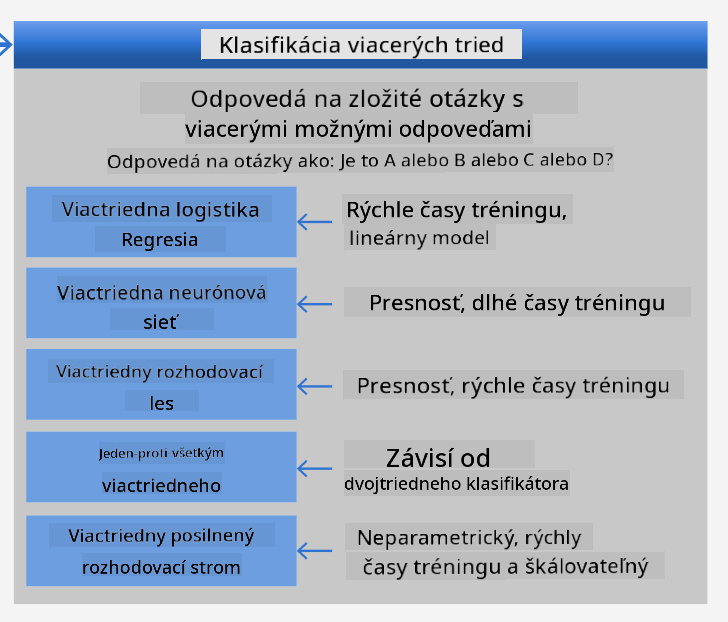 Klasifikácia viacerých tried

Odpovedá na zložité otázky s viacerými možnými odpoveďami

Odpovedá na otázky ako: Je to A alebo B alebo C alebo D?

Viactriedna logistika Regresia

Rýchle časy tréningu, lineárny model

Viactriedna neurónová sieť

Presnosť, dlhé časy tréningu

Viactriedny rozhodovací les

Presnosť, rýchle časy tréningu

Jeden-proti-všetkým viactriedneho

Závisí od dvojtriedneho klasifikátora

Viactriedny posilnený rozhodovací strom

Neparametrický, rýchly časy tréningu a škálovateľný